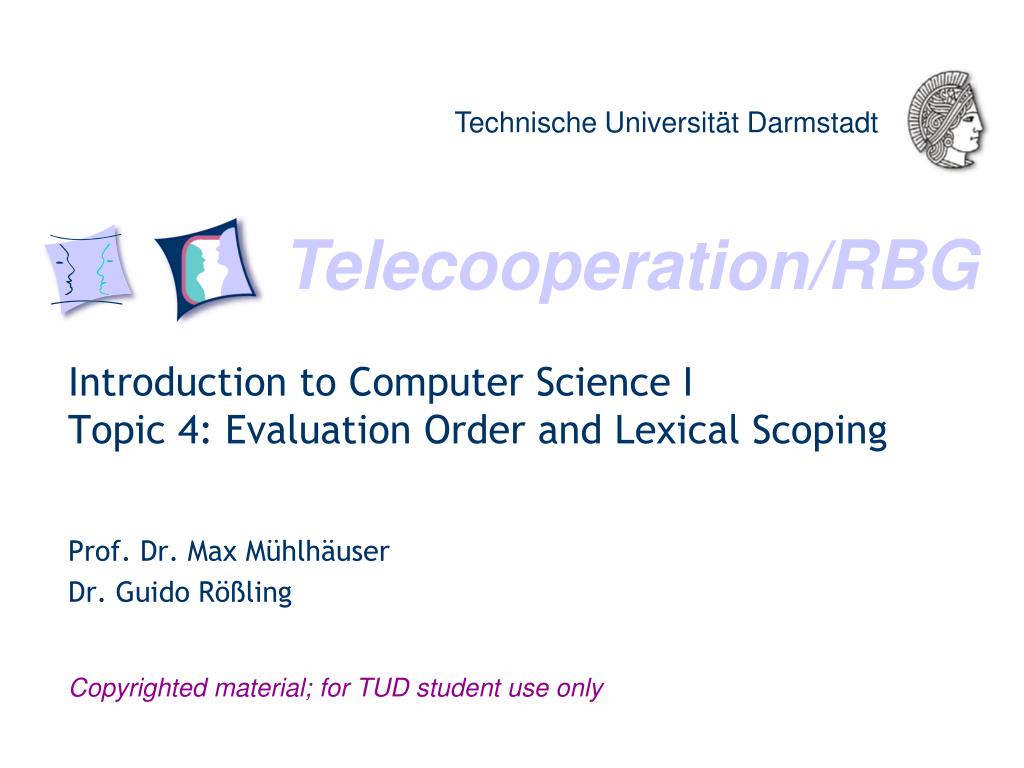 Technische Universität Darmstadt

Telecooperation/RBG

Introduction to Computer Science I
Topic 4: Evaluation Order and Lexical Scoping

Prof. Dr. Max Mühlhäuser
Dr. Guido Rößling

Copyrighted material; for TUD student use only